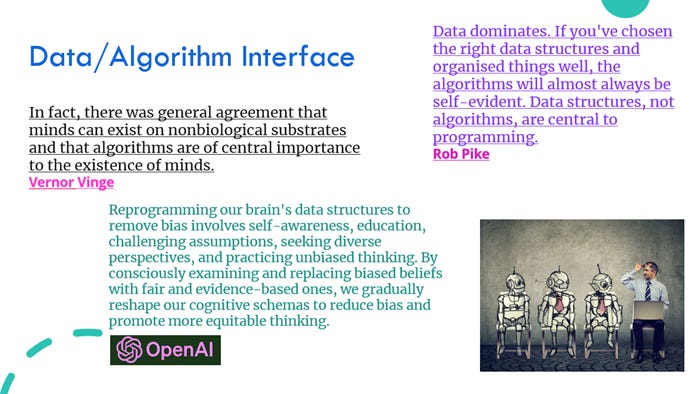 Data/Algorithm Interface

In fact, there was general agreement that minds can exist on nonbiological substrates and that algorithms are of central importance to the existence of minds.
Vernor Vinge

Data dominates. If you've chosen the right data structures and organised things well, the algorithms will almost always be self-evident. Data structures, not algorithms, are central to programming.
Rob Pike

Reprogramming our brain's data structures to remove bias involves self-awareness, education, challenging assumptions, seeking diverse perspectives, and practicing unbiased thinking. By consciously examining and replacing biased beliefs with fair and evidence-based ones, we gradually reshape our cognitive schemas to reduce bias and promote more equitable thinking.

OpenAI